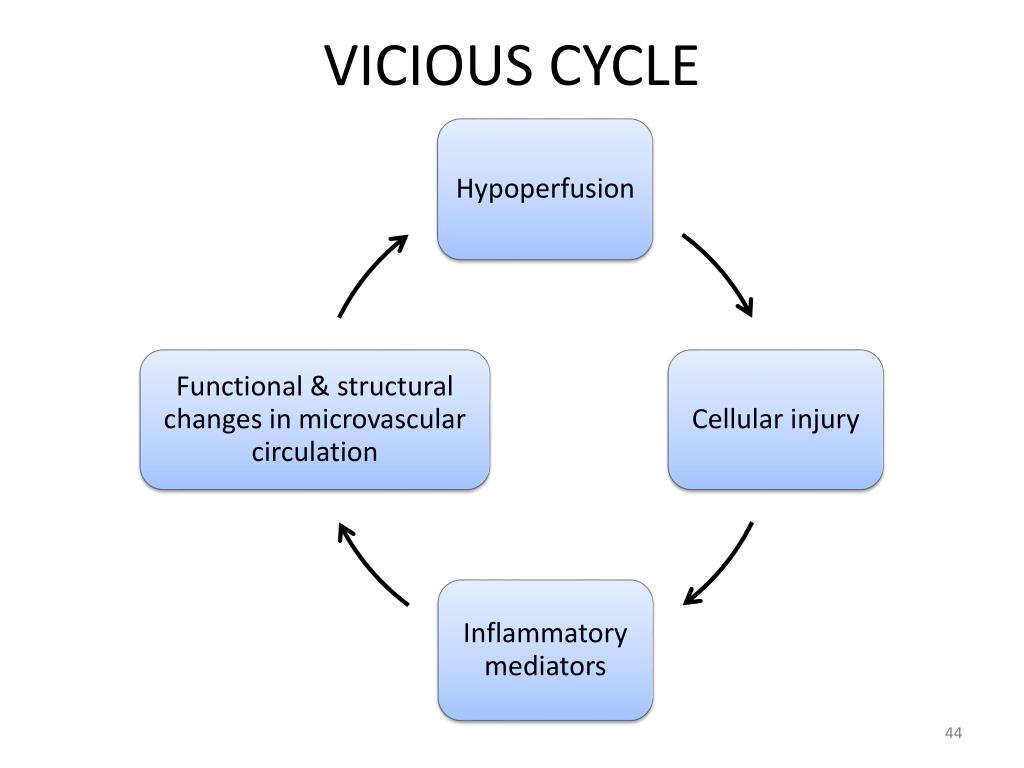 VICIOUS CYCLE

Hypoperfusion

Cellular injury

Inflammatory mediators

Functional & structural changes in microvascular circulation

44